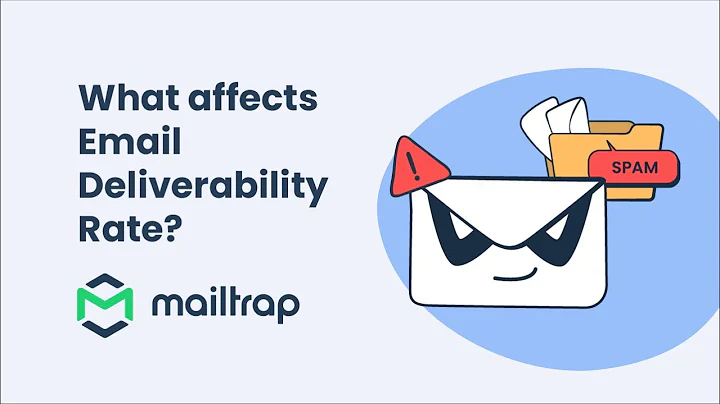 What affects Email Deliverability Rate?

mailtrap

!

SPAM